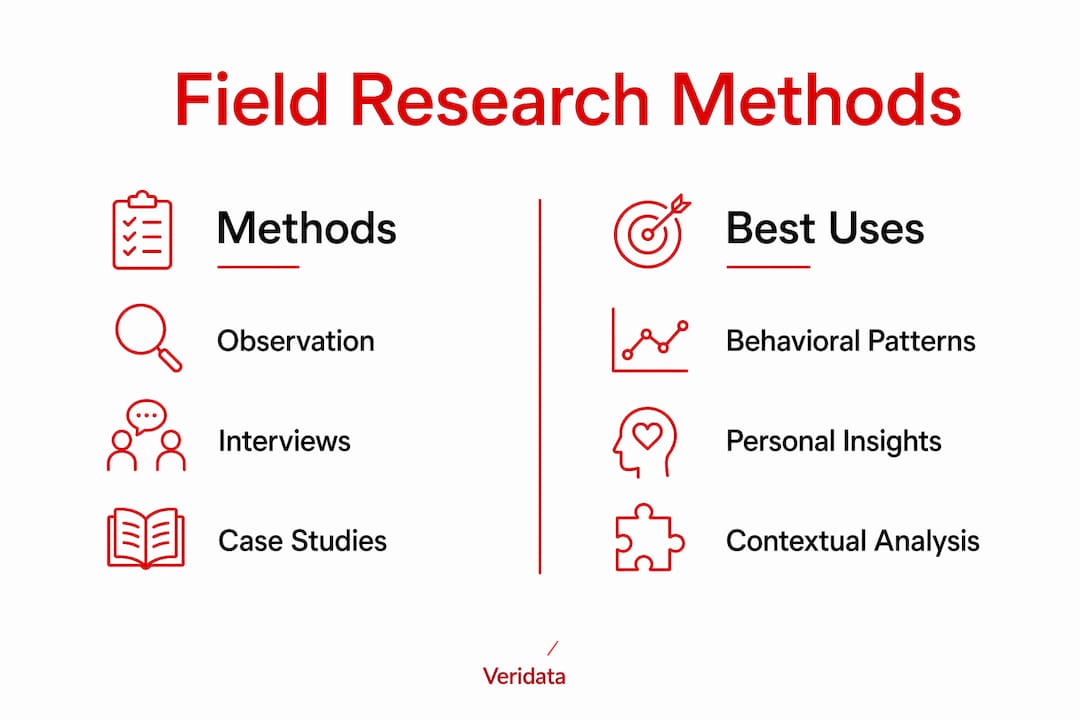 Field Research Methods

Methods

Observation

Interviews

Case Studies

Best Uses

Behavioral Patterns

Personal Insights

Contextual Analysis

Veridata